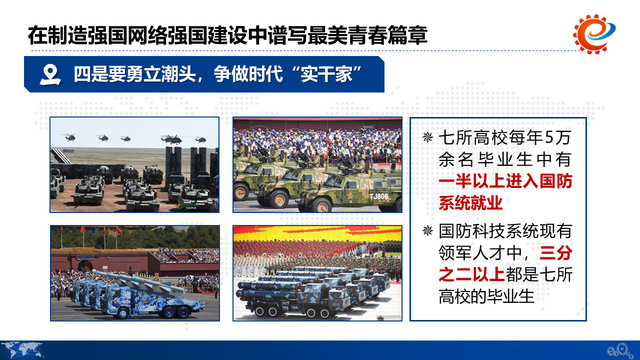 在制造强国网络强国建设中谱写最美青春篇章

四是要勇立潮头，争做时代“实干家”

TJ806

七所高校每年5万余名毕业生中有一半以上进入国防系统就业

国防科技系统现有领军人才中，三分之二以上都是七所高校的毕业生